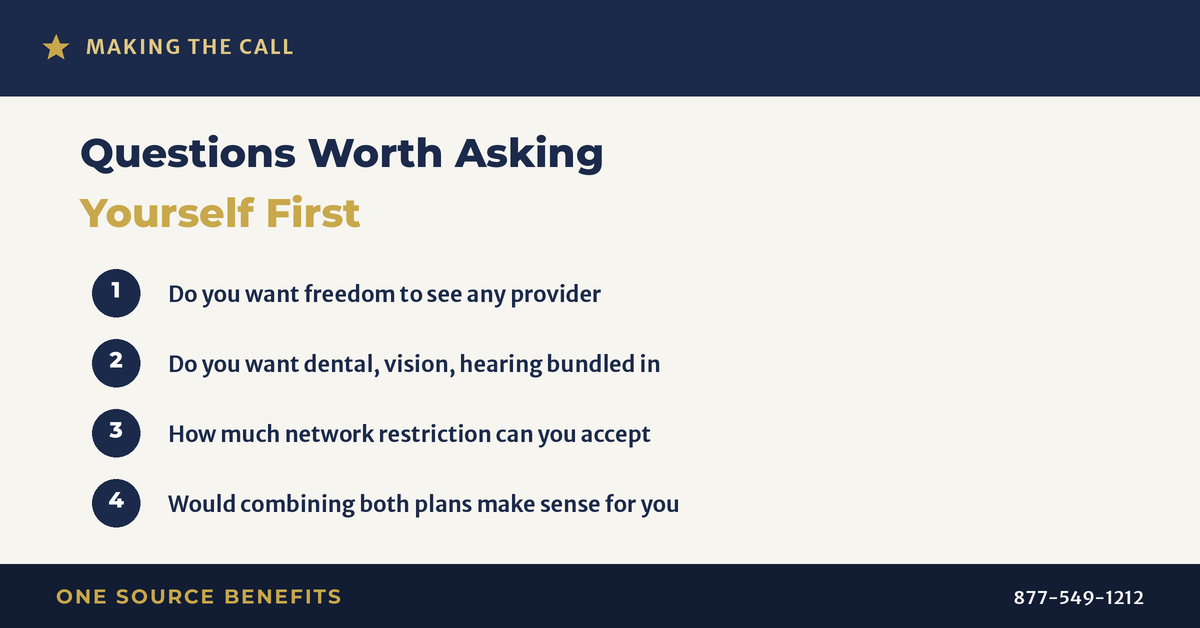 MAKING THE CALL

Questions Worth Asking
Yourself First

1 Do you want freedom to see any provider

2 Do you want dental, vision, hearing bundled in

3 How much network restriction can you accept

4 Would combining both plans make sense for you

ONE SOURCE BENEFITS

877-549-1212